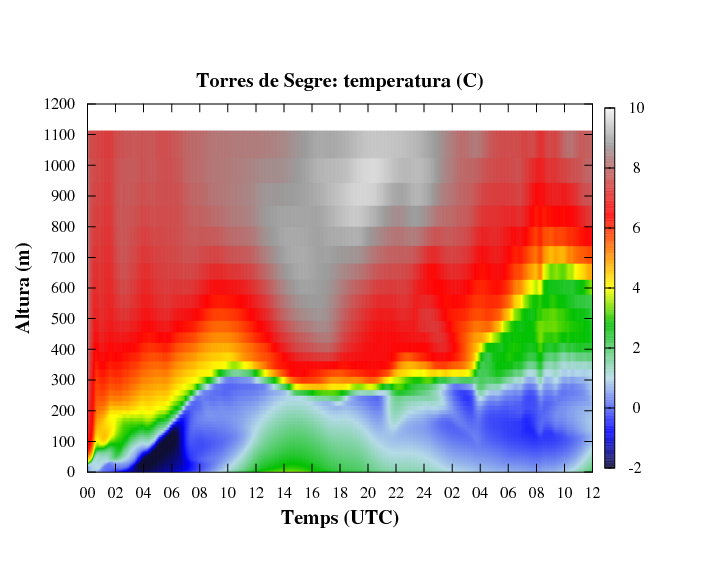 Torres de Segre: temperatura (C)

Altura (m)

1200
1100
1000
900
800
700
600
500
400
300
200
100
0

00 02 04 06 08 10 12 14 16 18 20 22 24 02 04 06 08 10 12

Temps (UTC)

10
8
6
4
2
0
-2